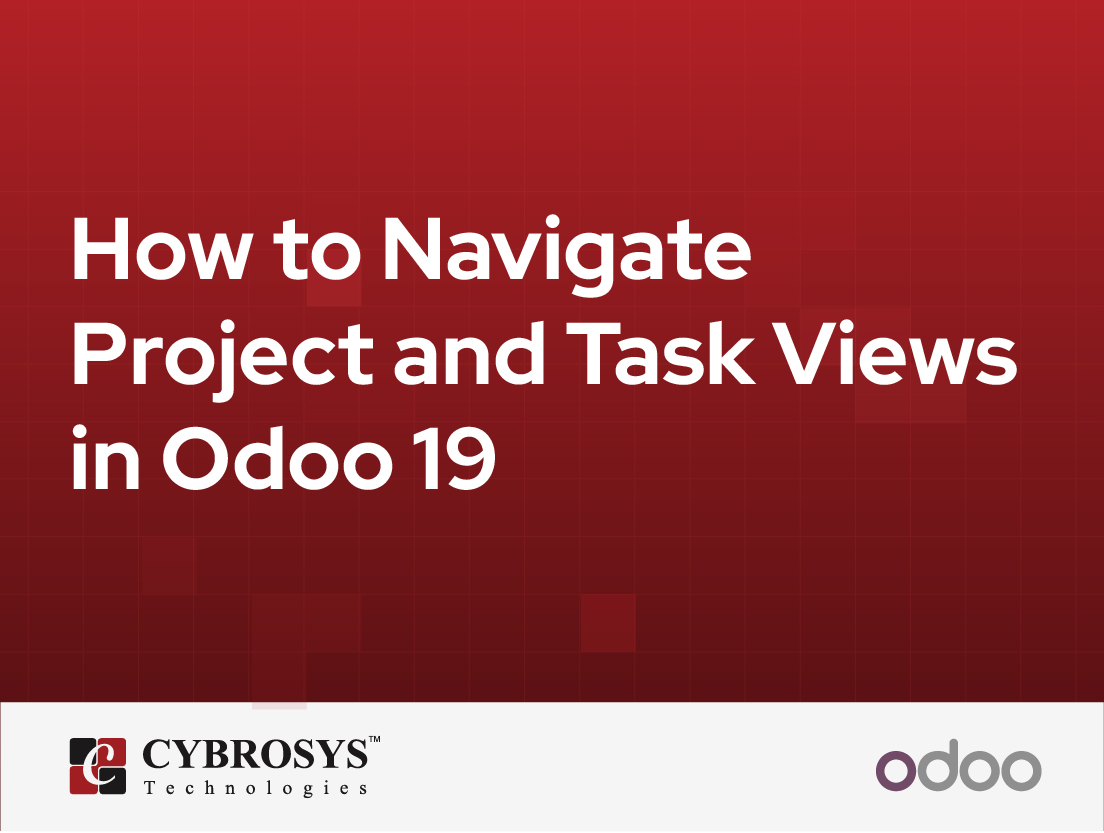 How to Navigate Project and Task Views in Odoo 19

CYBROSYS™
Technologies

odoo